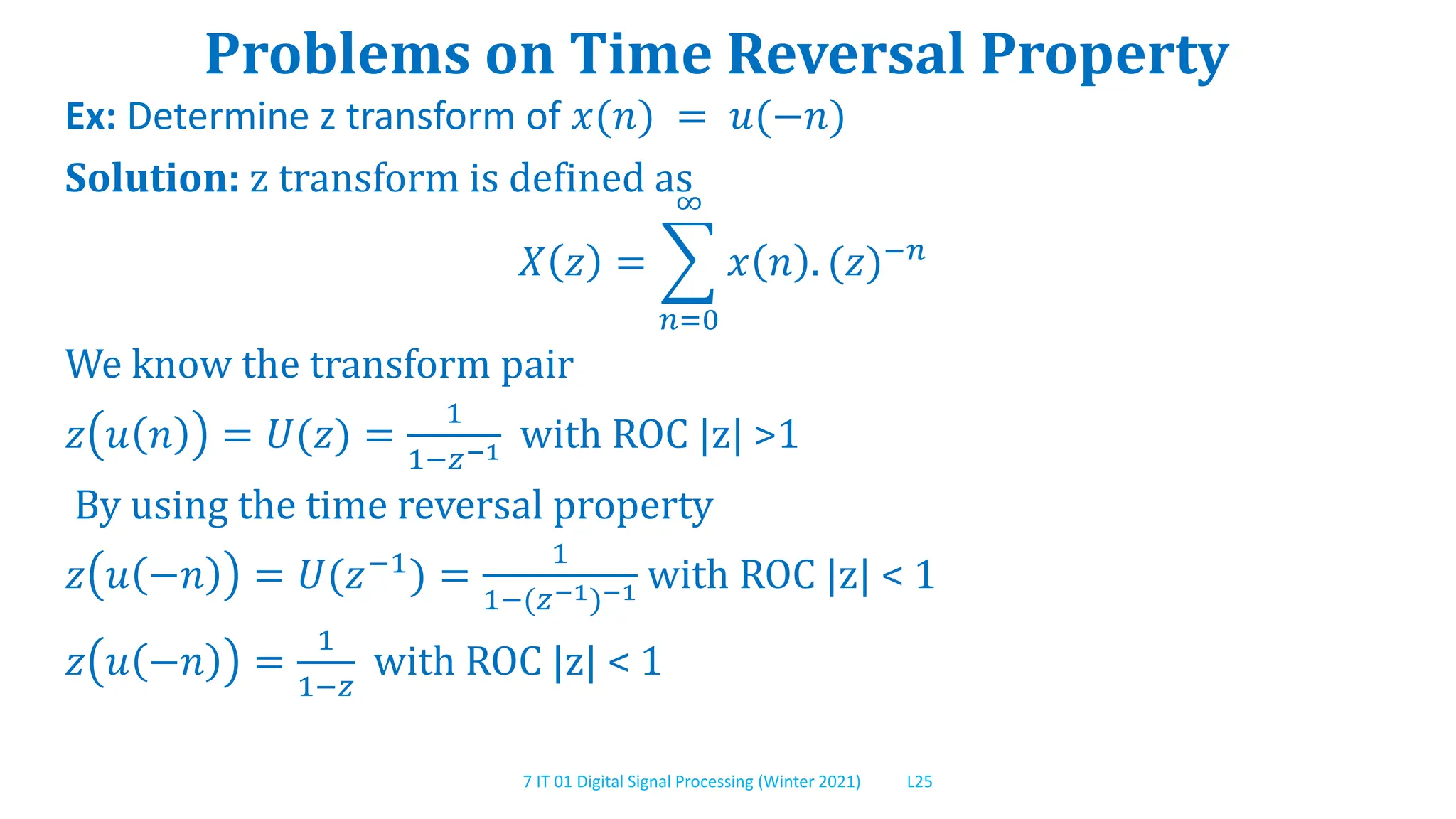 Problems on Time Reversal Property

Ex: Determine z transform of $x(n) = u(-n)$

Solution: z transform is defined as

$X(z) = \sum_{n=0}^{\infty} x(n).(z)^{-n}$

We know the transform pair

$z(u(n)) = U(z) = \frac{1}{1-z^{-1}}$ with ROC |z| >1

By using the time reversal property

$z(u(-n)) = U(z^{-1}) = \frac{1}{1-(z^{-1})^{-1}}$ with ROC |z| < 1

$z(u(-n)) = \frac{1}{1-z}$ with ROC |z| < 1

7 IT 01 Digital Signal Processing (Winter 2021) L25